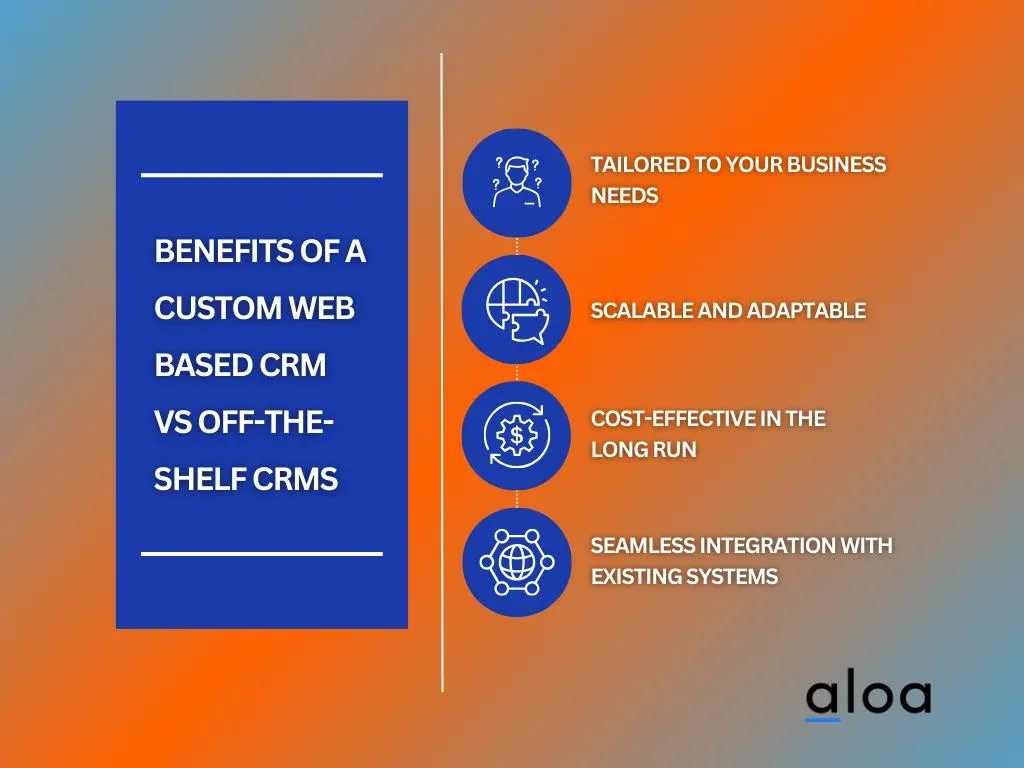 BENEFITS OF A CUSTOM WEB BASED CRM VS OFF-THE-SHELF CRMS

TAILORED TO YOUR BUSINESS NEEDS

SCALABLE AND ADAPTABLE

COST-EFFECTIVE IN THE LONG RUN

SEAMLESS INTEGRATION WITH EXISTING SYSTEMS

aloa